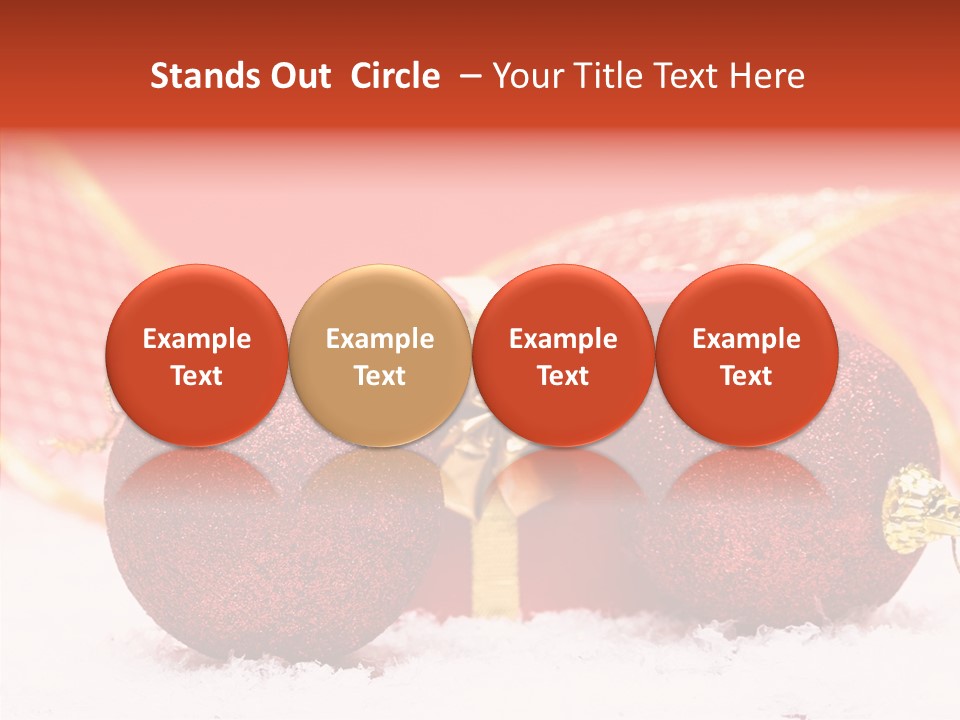 Stands Out Circle – Your Title Text Here

Example Text

Example Text

Example Text

Example Text